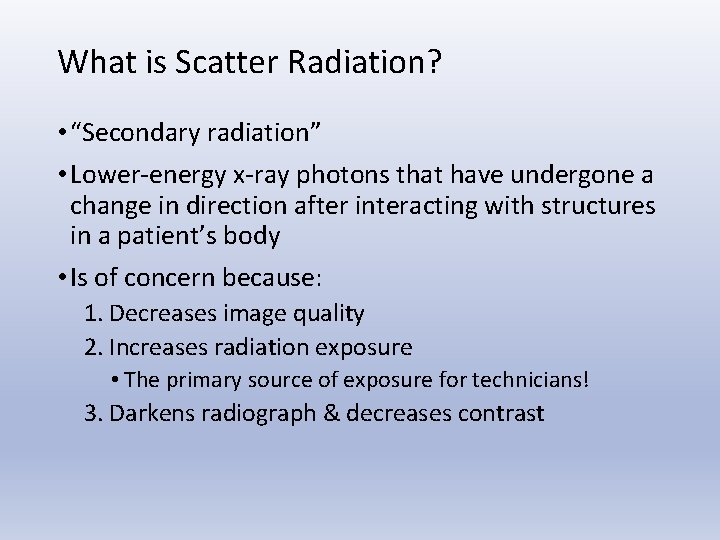 What is Scatter Radiation?

• “Secondary radiation”

• Lower-energy x-ray photons that have undergone a change in direction after interacting with structures in a patient’s body

• Is of concern because:

1. Decreases image quality

2. Increases radiation exposure

• The primary source of exposure for technicians!

3. Darkens radiograph & decreases contrast